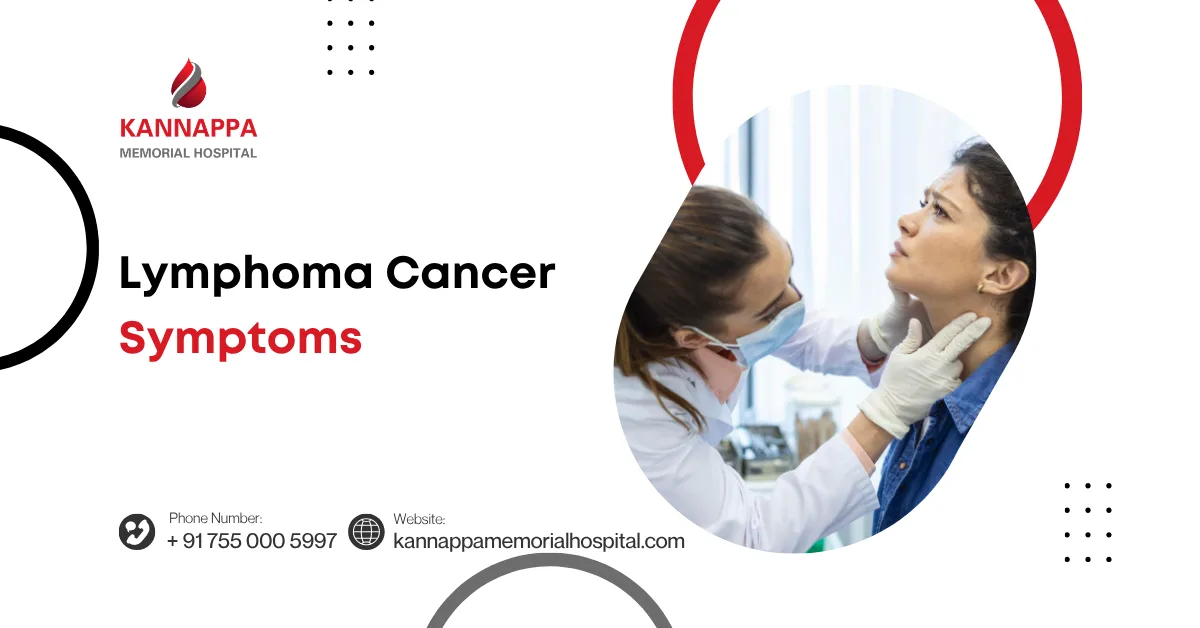 KANNAPPA
MEMORIAL HOSPITAL

Lymphoma Cancer
Symptoms

Phone Number:
+ 91 755 000 5997

Website:
kannappamemorialhospital.com